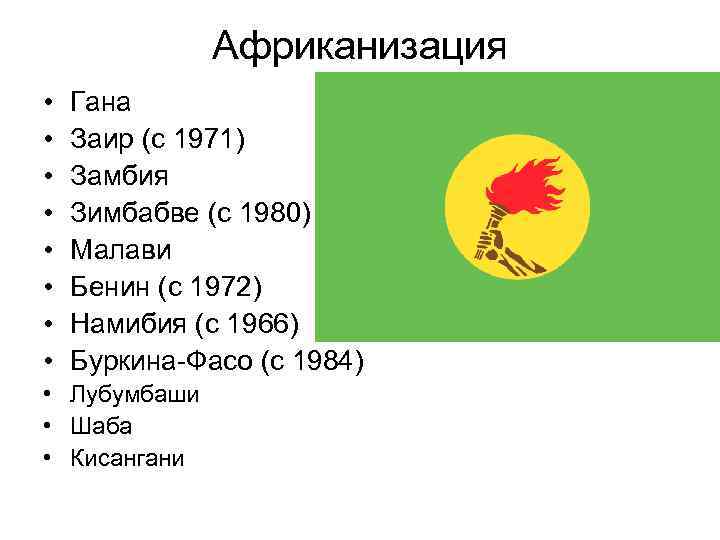 Африканизация

• Гана
• Заир (с 1971)
• Замбия
• Зимбабве (с 1980)
• Малави
• Бенин (с 1972)
• Намибия (с 1966)
• Буркина-Фасо (с 1984)
• Лубумбаши
• Шаба
• Кисангани